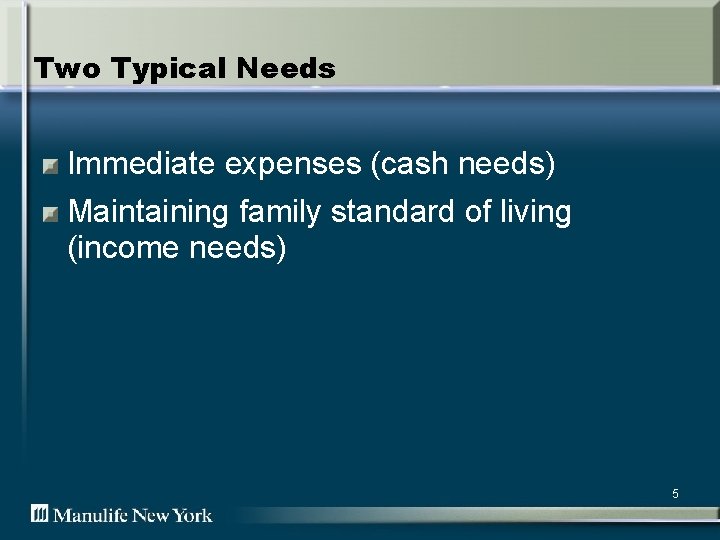 Two Typical Needs

Immediate expenses (cash needs)

Maintaining family standard of living (income needs)

5

Manulife New York